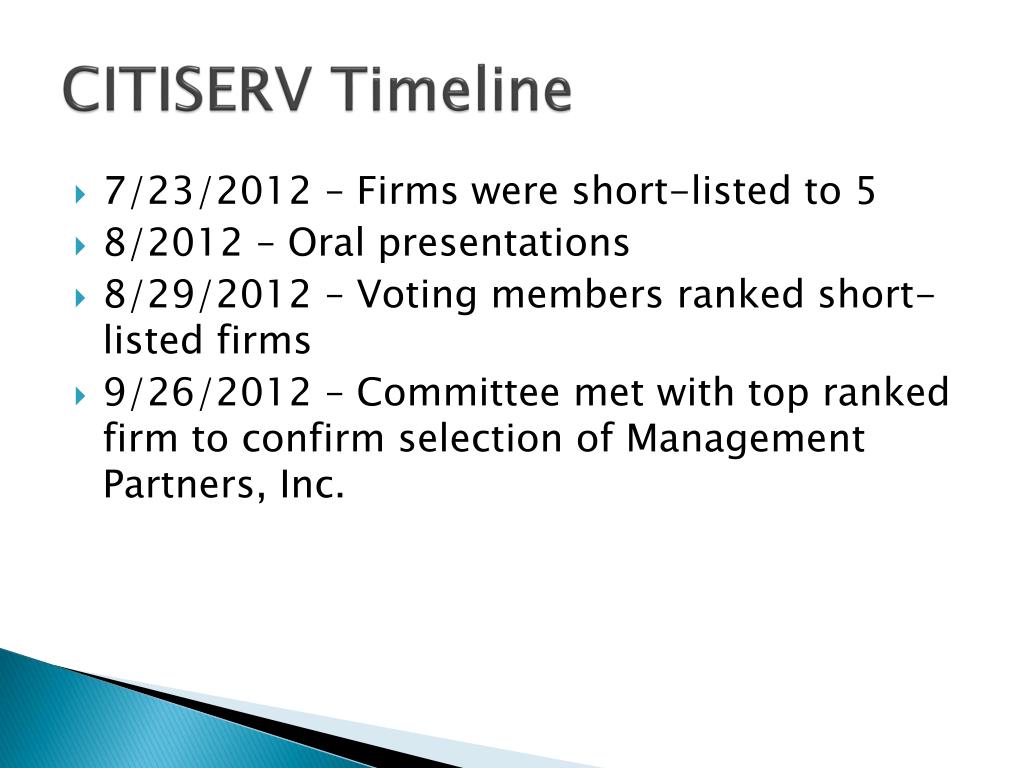 CITISERV Timeline

7/23/2012 – Firms were short-listed to 5
8/2012 – Oral presentations
8/29/2012 – Voting members ranked short-listed firms
9/26/2012 – Committee met with top ranked firm to confirm selection of Management Partners, Inc.